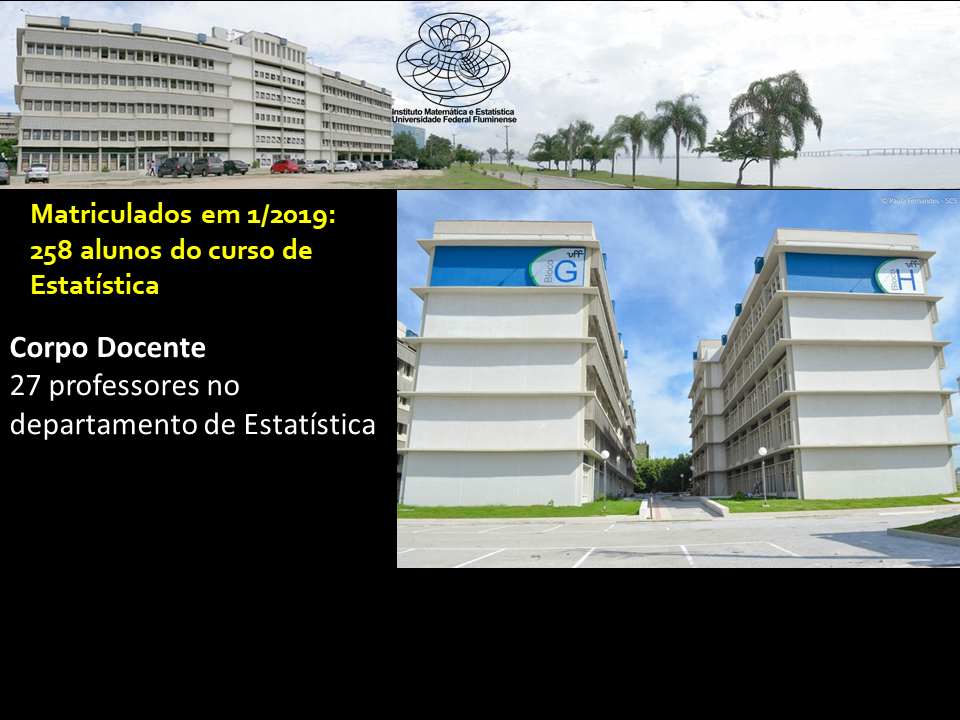 Instituto Matemática e Estatística
Universidade Federal Fluminense

Matriculados em 1/2019:
258 alunos do curso de Estatística

Corpo Docente
27 professores no departamento de Estatística

© Paula Fernandes - SCS

uff Bloco G

uff Bloco H